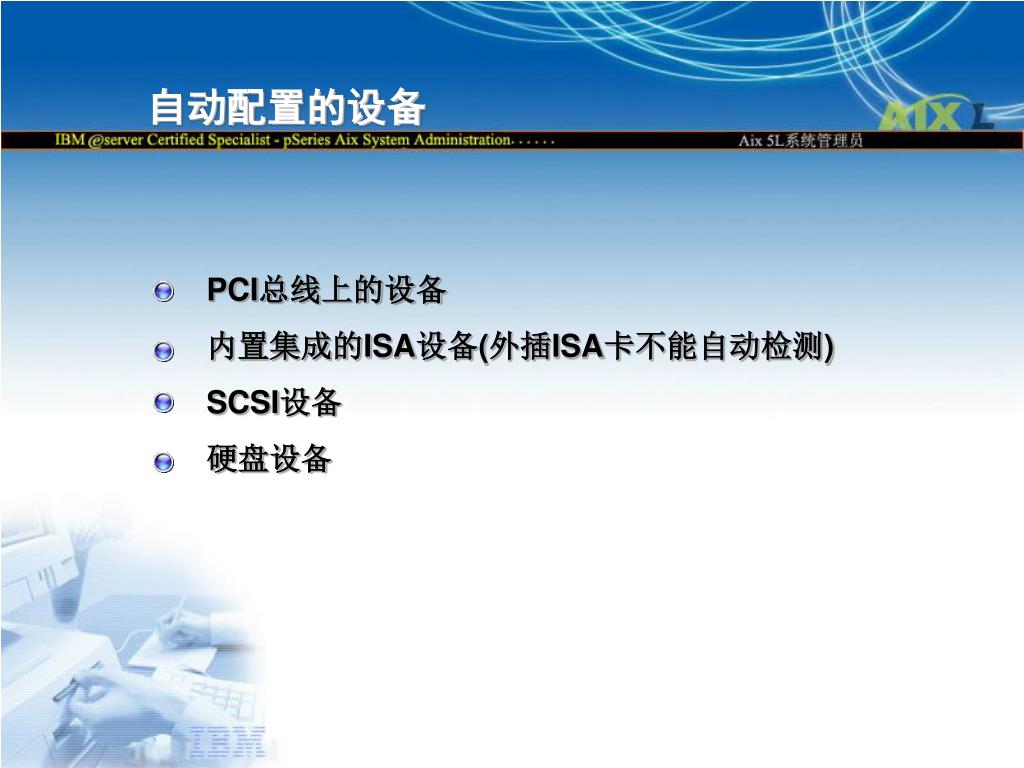 自动配置的设备

AIX L

IBM @server Certified Specialist - pSeries Aix System Administration. . . . . .

Aix 5L系统管理员

PCI总线上的设备

内置集成的ISA设备(外插ISA卡不能自动检测)

SCSI设备

硬盘设备